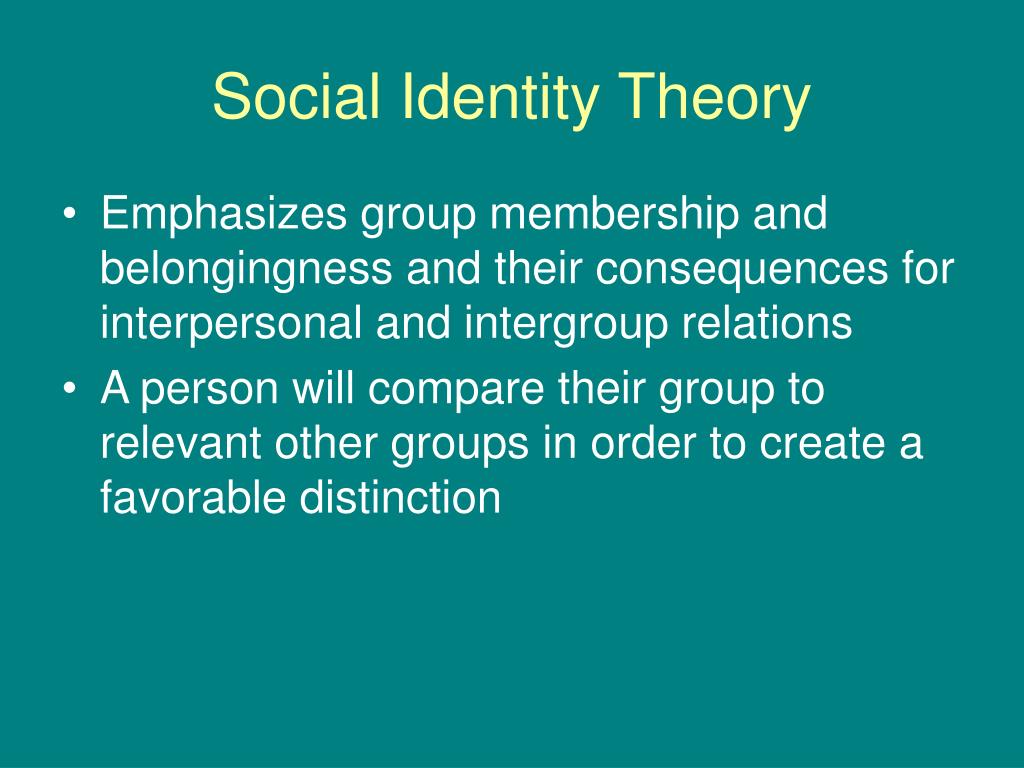 Social Identity Theory

• Emphasizes group membership and belongingness and their consequences for interpersonal and intergroup relations
• A person will compare their group to relevant other groups in order to create a favorable distinction